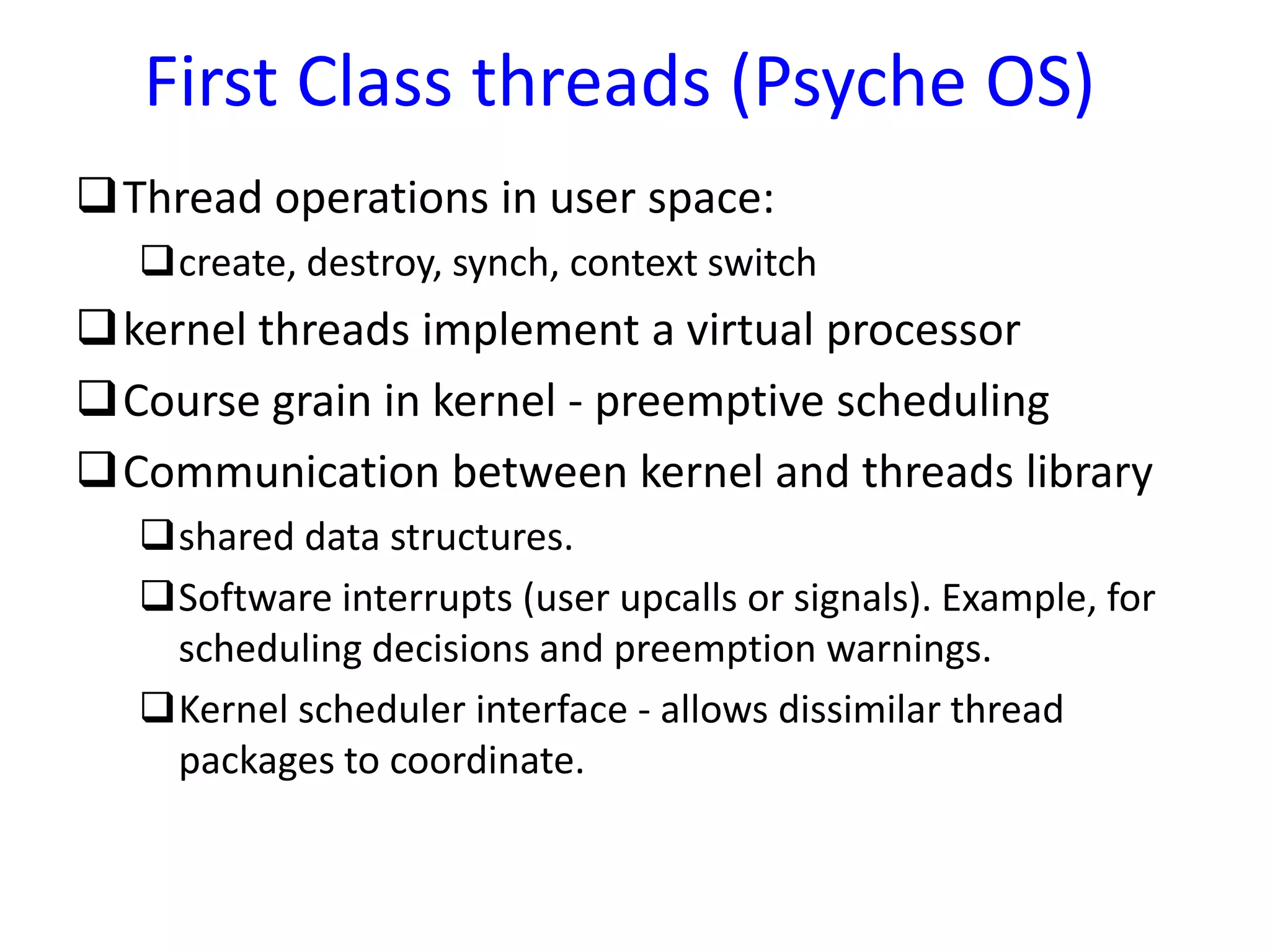 First Class threads (Psyche OS)

❑ Thread operations in user space:

❑ create, destroy, synch, context switch

❑ kernel threads implement a virtual processor

❑ Course grain in kernel - preemptive scheduling

❑ Communication between kernel and threads library

❑ shared data structures.

❑ Software interrupts (user upcalls or signals). Example, for scheduling decisions and preemption warnings.

❑ Kernel scheduler interface - allows dissimilar thread packages to coordinate.